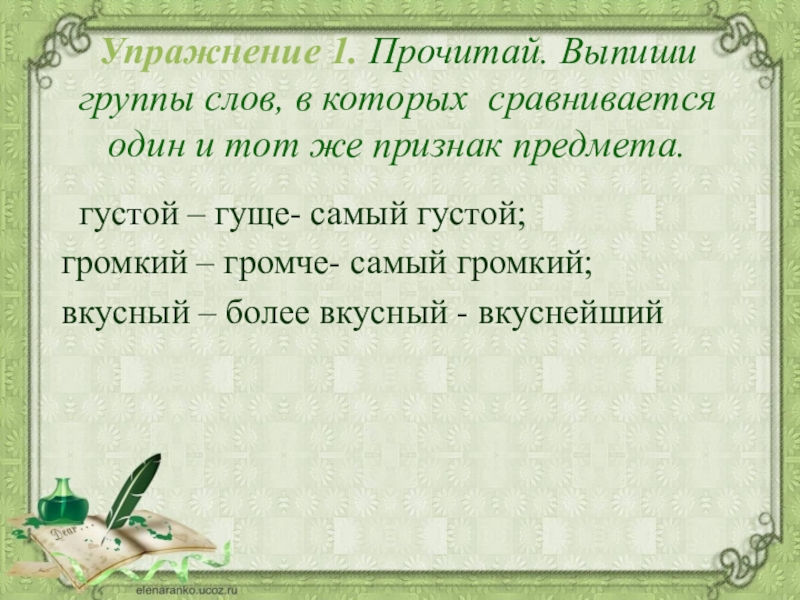 Упражнение 1. Прочитай. Выпиши группы слов, в которых сравнивается один и тот же признак предмета.

густой – гуще- самый густой;
громкий – громче- самый громкий;
вкусный – более вкусный - вкуснейший

Dear

elenaranko.ucoz.ru